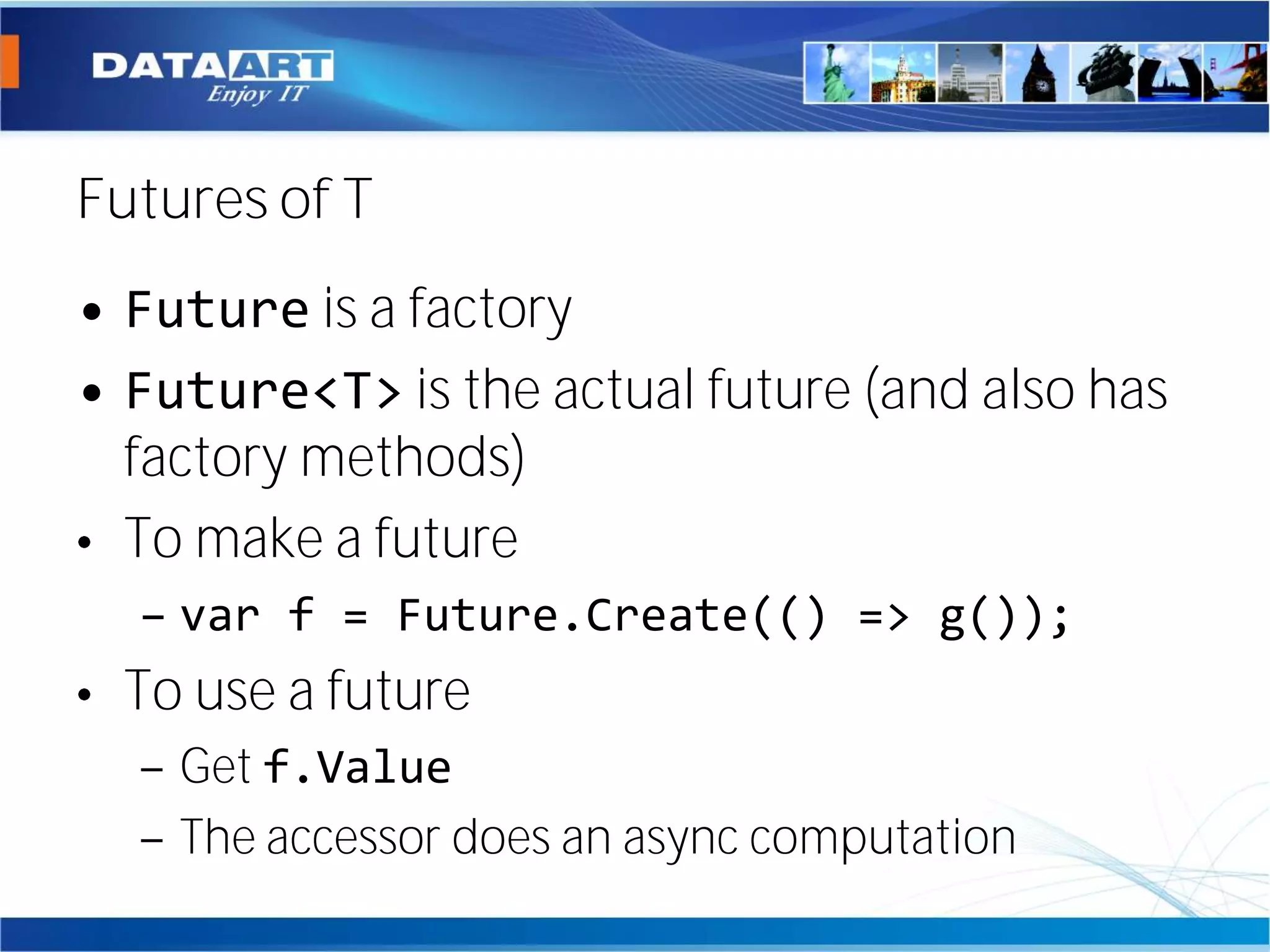 DATAART
Enjoy IT

Futures of T

• Future is a factory
• Future<T> is the actual future (and also has factory methods)
• To make a future
  – var f = Future.Create(() => g());
• To use a future
  – Get f.Value
  – The accessor does an async computation